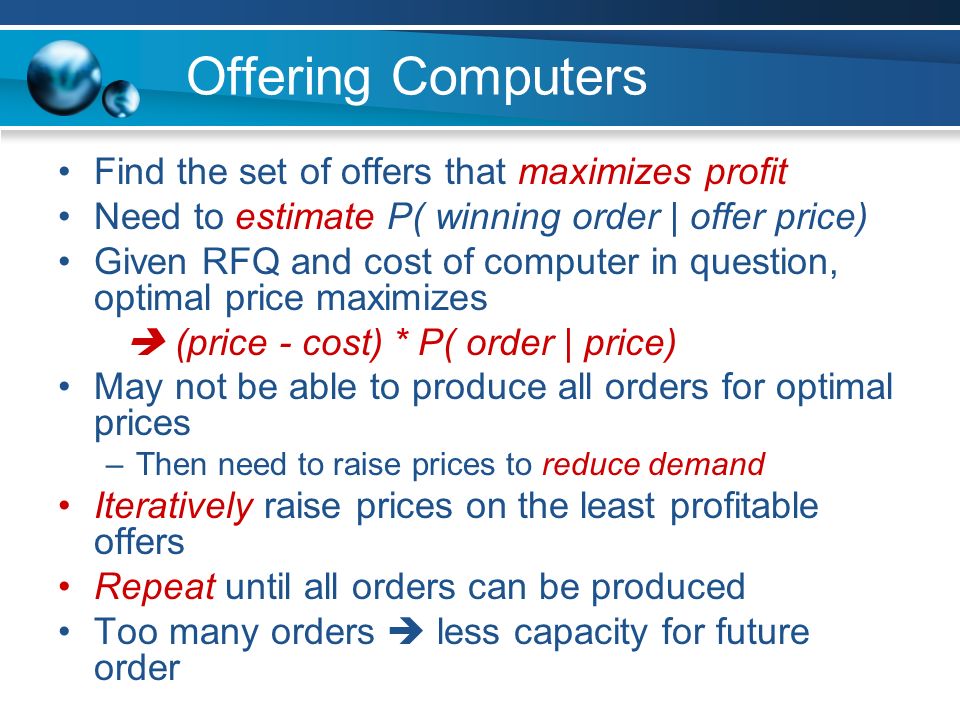 Offering Computers

• Find the set of offers that maximizes profit
• Need to estimate P( winning order | offer price)
• Given RFQ and cost of computer in question, optimal price maximizes
➔ (price - cost) * P( order | price)
• May not be able to produce all orders for optimal prices
– Then need to raise prices to reduce demand
• Iteratively raise prices on the least profitable offers
• Repeat until all orders can be produced
• Too many orders ➔ less capacity for future order